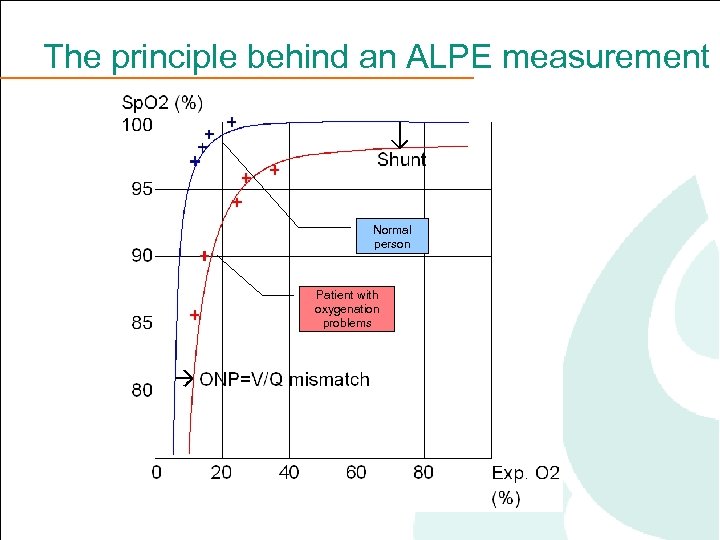 The principle behind an ALPE measurement

SpO2 (%)

100

95

90

85

80

Shunt

Normal person

Patient with oxygenation problems

→ ONP=V/Q mismatch

0 20 40 60 80

Exp. O2 (%)